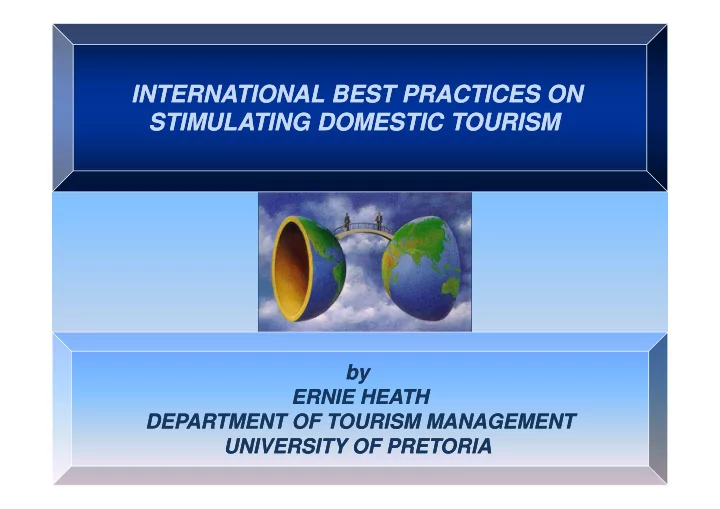 INTERNATIONAL BEST PRACTICES ON STIMULATING DOMESTIC TOURISM

by
ERNIE HEATH
DEPARTMENT OF TOURISM MANAGEMENT
UNIVERSITY OF PRETORIA